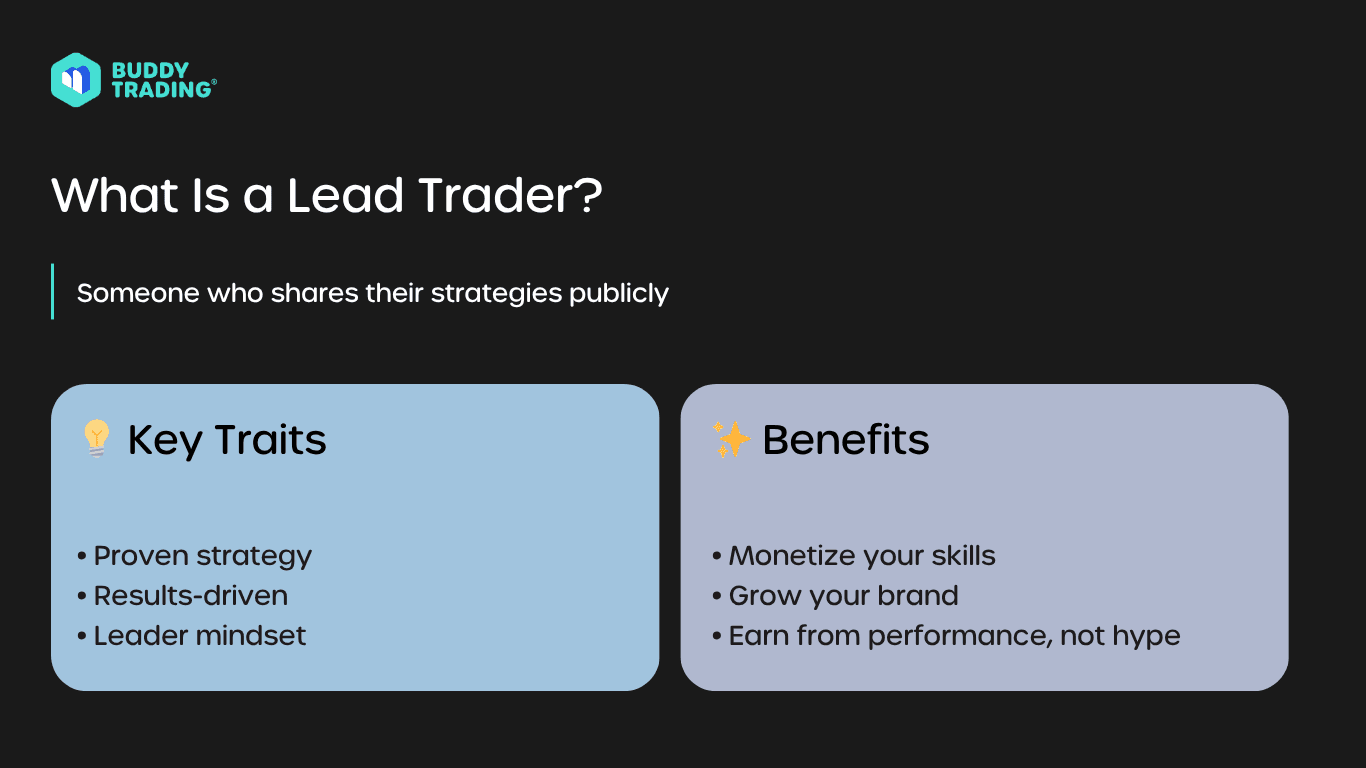 BUDDY TRADING®

What Is a Lead Trader?

Someone who shares their strategies publicly

💡 Key Traits

• Proven strategy
• Results-driven
• Leader mindset

✨ Benefits

• Monetize your skills
• Grow your brand
• Earn from performance, not hype